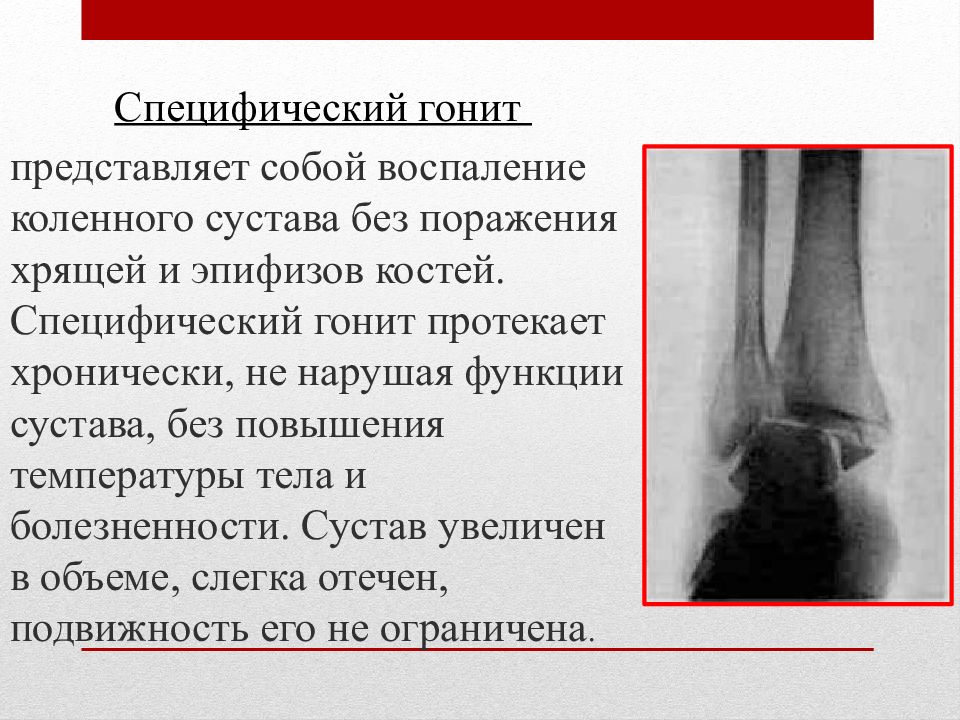 Специфический гонит

представляет собой воспаление коленного сустава без поражения хрящей и эпифизов костей. Специфический гонит протекает хронически, не нарушая функции сустава, без повышения температуры тела и болезненности. Сустав увеличен в объеме, слегка отечен, подвижность его не ограничена.